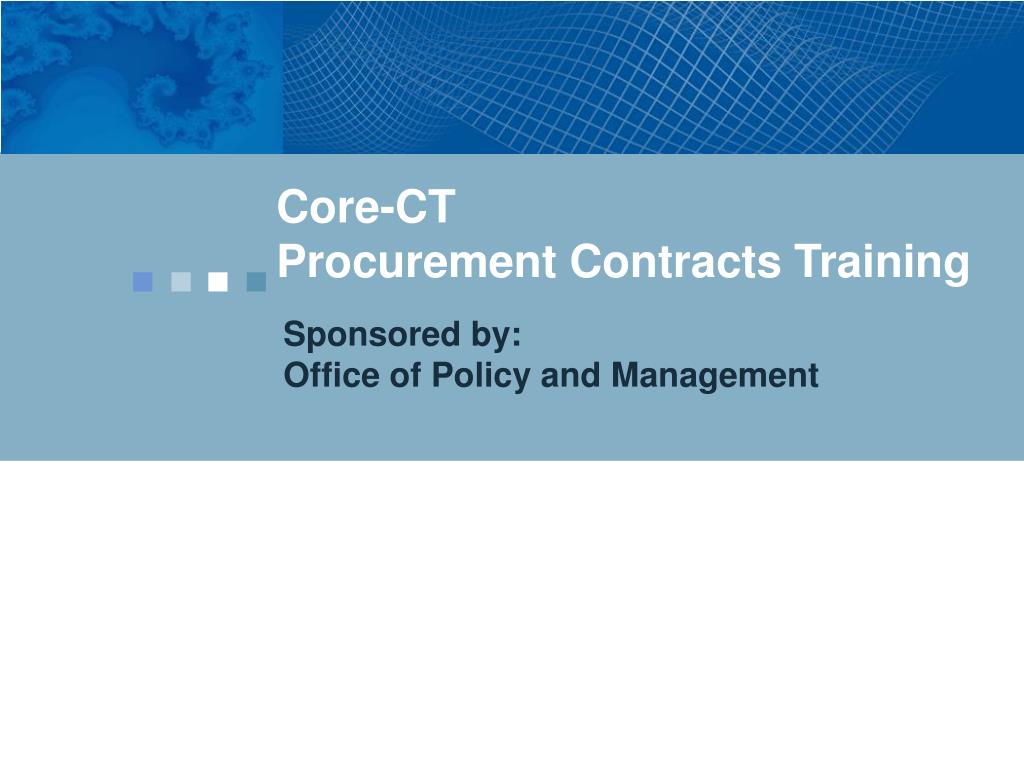 Core-CT
Procurement Contracts Training

Sponsored by:
Office of Policy and Management